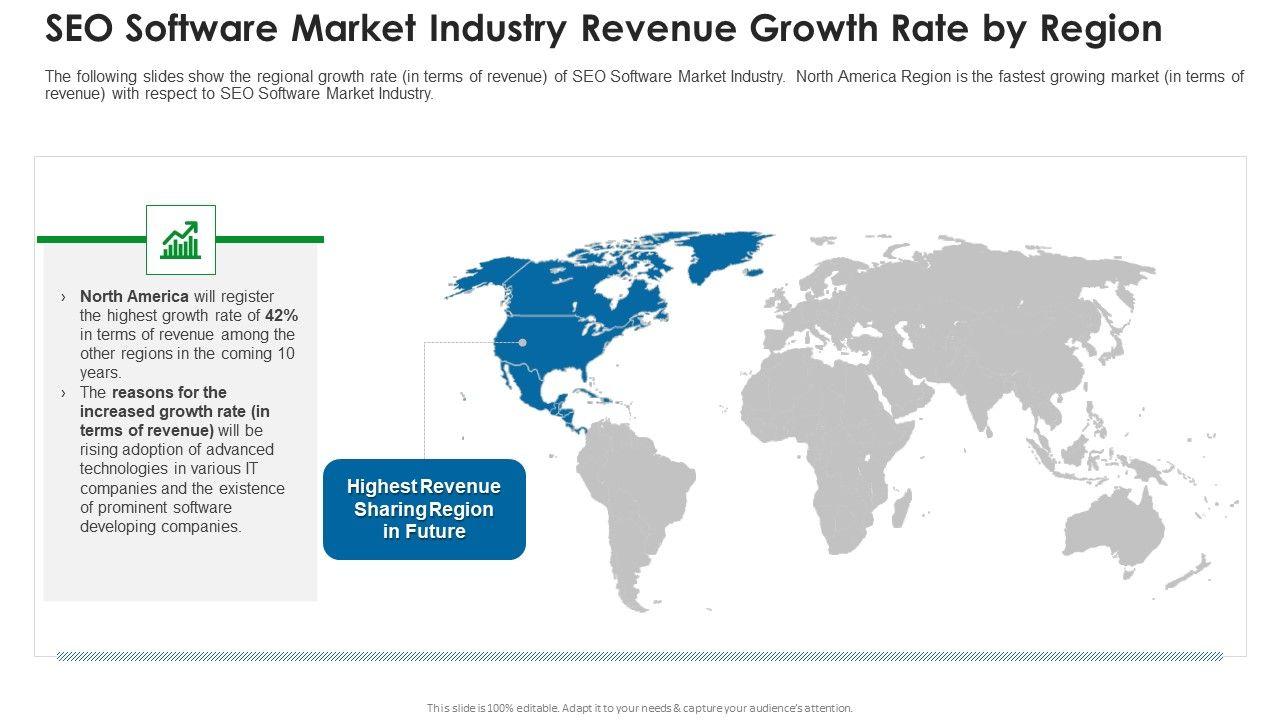 SEO Software Market Industry Revenue Growth Rate by Region

The following slides show the regional growth rate (in terms of revenue) of SEO Software Market Industry. North America Region is the fastest growing market (in terms of revenue) with respect to SEO Software Market Industry.

› North America will register the highest growth rate of 42% in terms of revenue among the other regions in the coming 10 years.
› The reasons for the increased growth rate (in terms of revenue) will be rising adoption of advanced technologies in various IT companies and the existence of prominent software developing companies.

Highest Revenue Sharing Region in Future

This slide is 100% editable. Adapt it to your needs & capture your audience's attention.